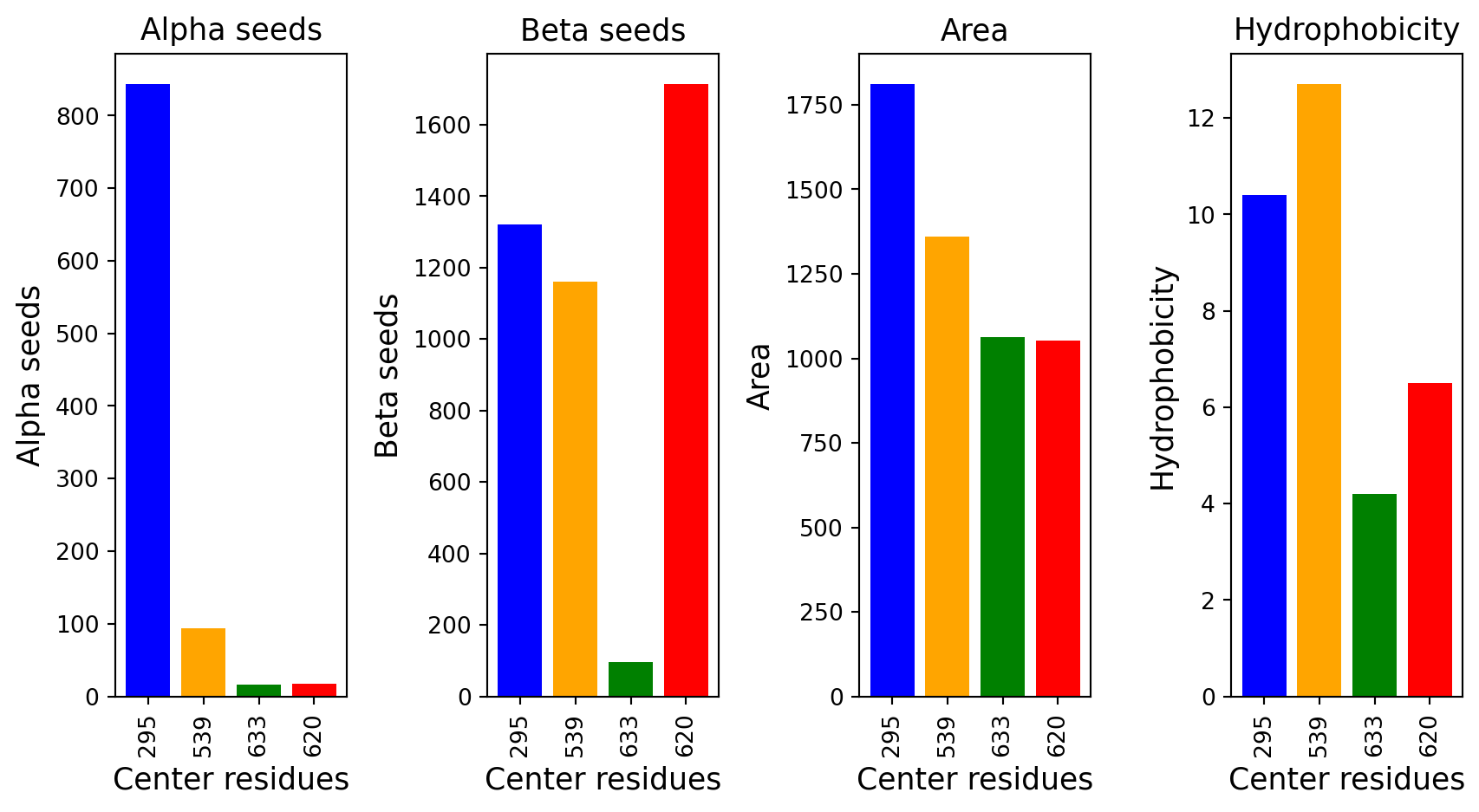 Alpha seeds

Alpha seeds

800
700
600
500
400
300
200
100
0

295
539
633
620

Center residues

Beta seeds

Beta seeds

1600
1400
1200
1000
800
600
400
200
0

295
539
633
620

Center residues

Area

Area

1750
1500
1250
1000
750
500
250
0

295
539
633
620

Center residues

Hydrophobicity

Hydrophobicity

12
10
8
6
4
2
0

295
539
633
620

Center residues